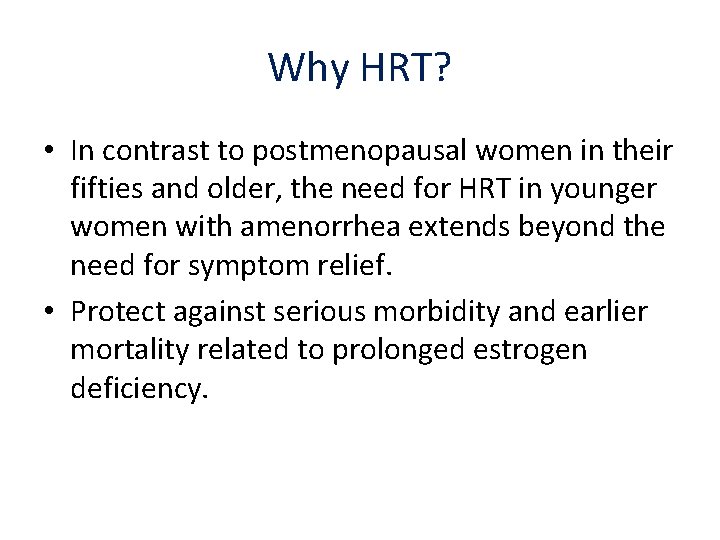 Why HRT?

• In contrast to postmenopausal women in their fifties and older, the need for HRT in younger women with amenorrhea extends beyond the need for symptom relief.

• Protect against serious morbidity and earlier mortality related to prolonged estrogen deficiency.